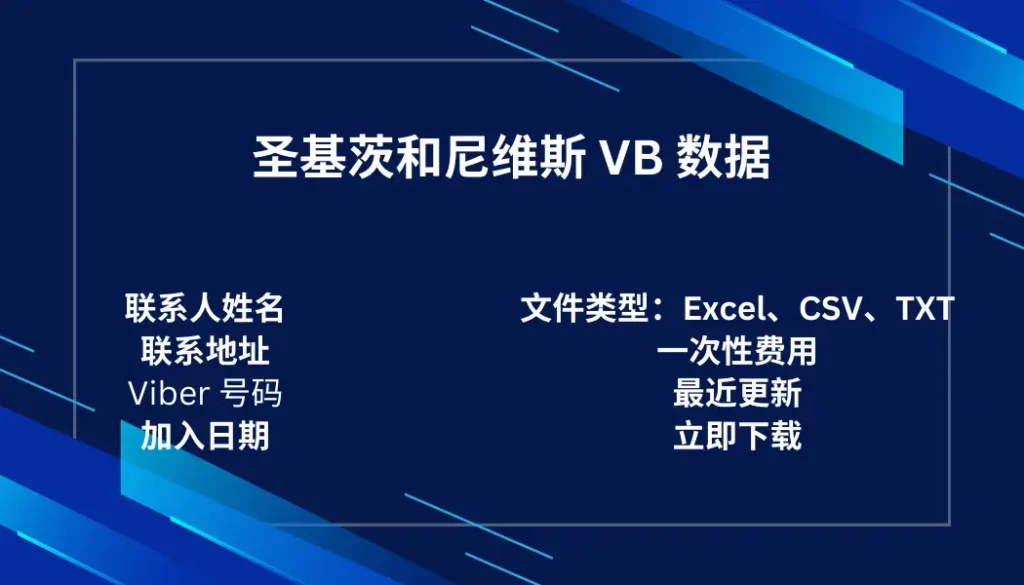 圣基茨和尼维斯 VB 数据

联系人姓名
联系地址
Viber 号码
加入日期

文件类型：Excel、CSV、TXT
一次性费用
最近更新
立即下载